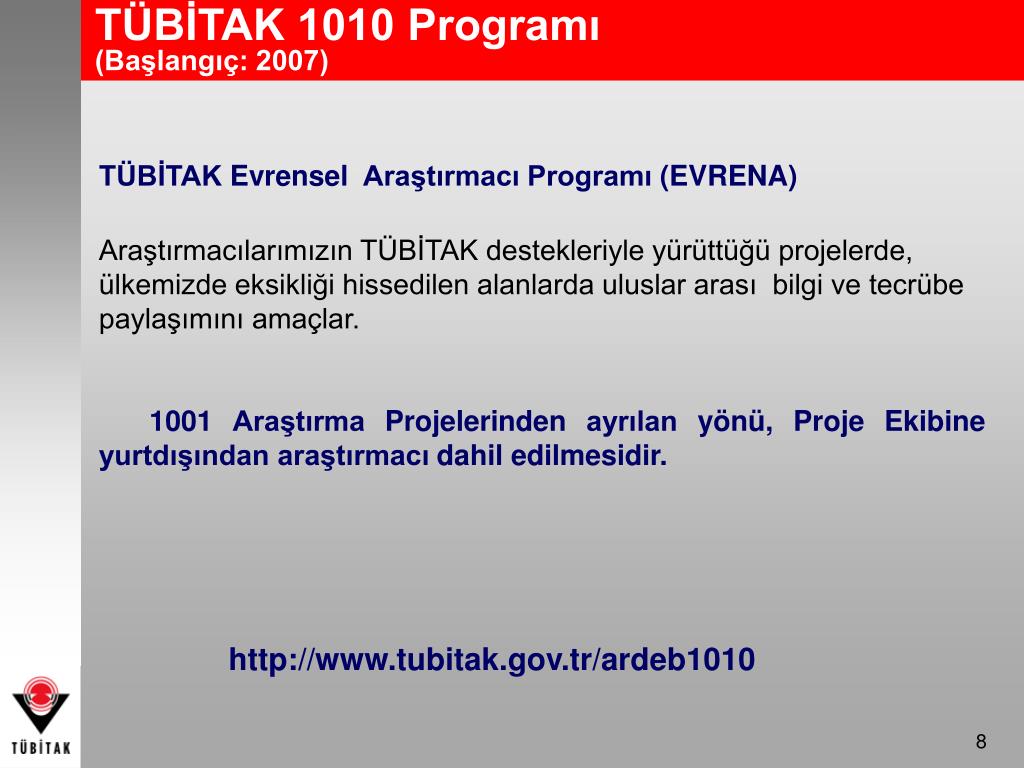 TÜBİTAK 1010 Programı
(Başlangıç: 2007)

TÜBİTAK Evrensel Araştırmacı Programı (EVRENA)

Araştırmacılarımızın TÜBİTAK destekleriyle yürüttüğü projelerde, ülkemizde eksikliği hissedilen alanlarda uluslar arası bilgi ve tecrübe paylaşımını amaçlar.

1001 Araştırma Projelerinden ayrılan yönü, Proje Ekibine yurtdışından araştırmacı dahil edilmesidir.

http://www.tubitak.gov.tr/ardeb1010

TÜBİTAK

8